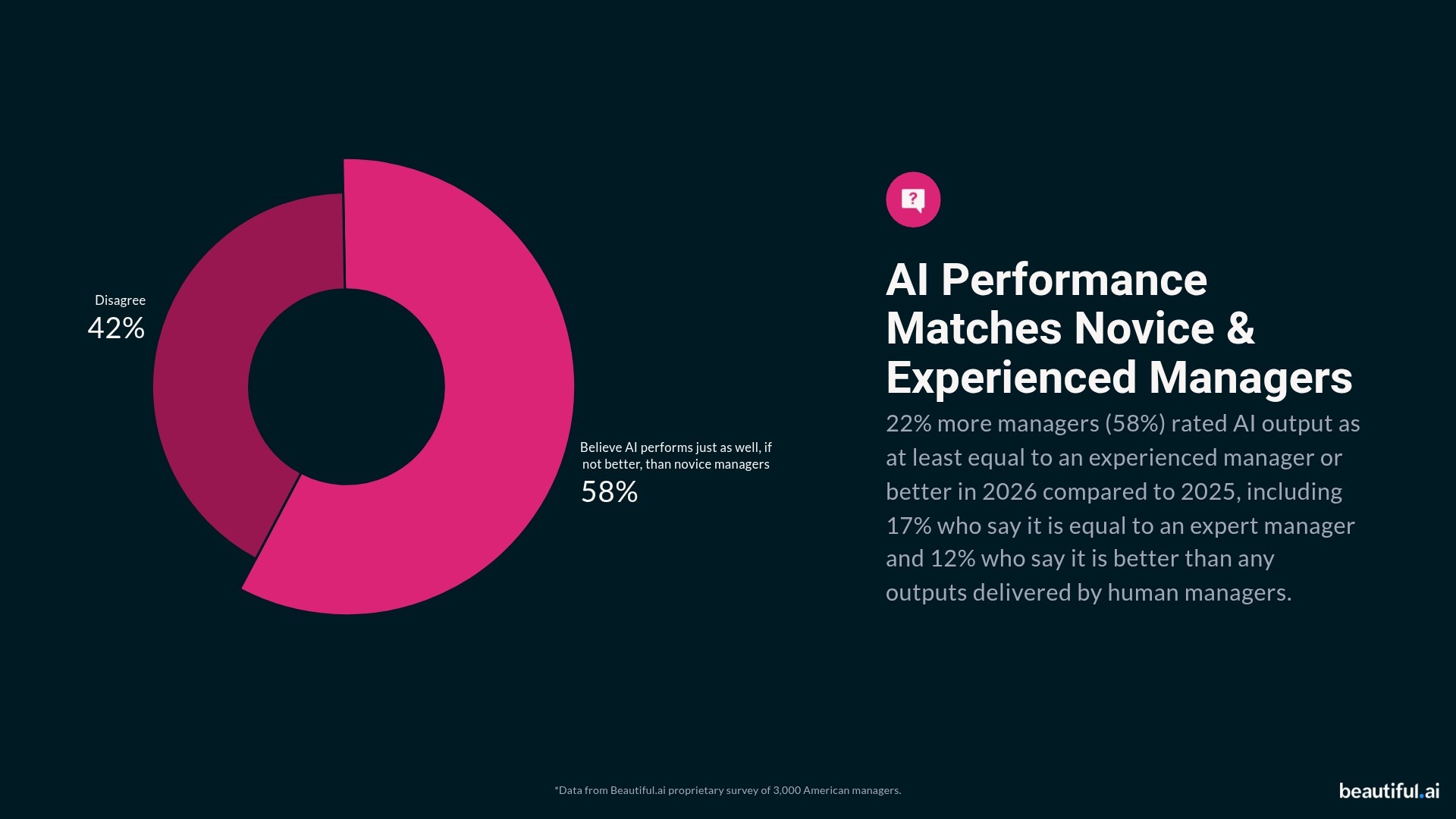 Disagree
42%

Believe AI performs just as well, if not better, than novice managers
58%

?

AI Performance Matches Novice & Experienced Managers

22% more managers (58%) rated AI output as at least equal to an experienced manager or better in 2026 compared to 2025, including 17% who say it is equal to an expert manager and 12% who say it is better than any outputs delivered by human managers.

*Data from Beautiful.ai proprietary survey of 3,000 American managers.

beautiful.ai